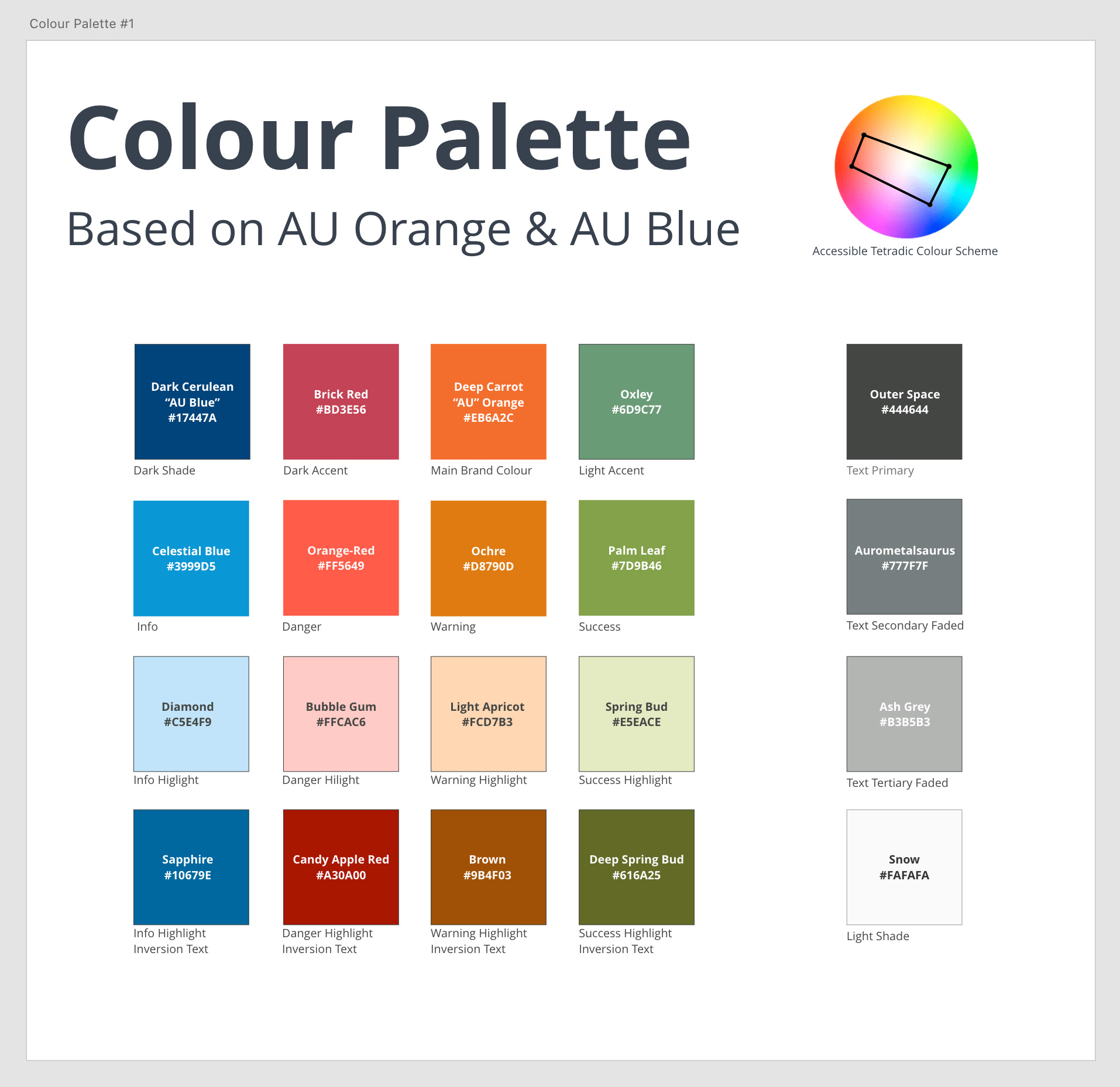 Colour Palette #1

Colour Palette

Based on AU Orange & AU Blue

Accessible Tetradic Colour Scheme

Dark Cerulean
“AU Blue”
#17447A

Dark Shade

Brick Red
#BD3E56

Dark Accent

Deep Carrot
“AU” Orange
#EB6A2C

Main Brand Colour

Oxley
#6D9C77

Light Accent

Outer Space
#444644

Text Primary

Celestial Blue
#3999D5

Info

Orange-Red
#FF5649

Danger

Ochre
#D8790D

Warning

Palm Leaf
#7D9B46

Success

Aurometalsaurus
#777F7F

Text Secondary Faded

Diamond
#C5E4F9

Info Higlight

Bubble Gum
#FFCAC6

Danger Hilight

Light Apricot
#FCD7B3

Warning Highlight

Spring Bud
#E5EACE

Success Highlight

Ash Grey
#B3B5B3

Text Tertiary Faded

Sapphire
#10679E

Info Highlight
Inversion Text

Candy Apple Red
#A30A00

Danger Highlight
Inversion Text

Brown
#9B4F03

Warning Highlight
Inversion Text

Deep Spring Bud
#616A25

Success Highlight
Inversion Text

Snow
#FAFAFA

Light Shade